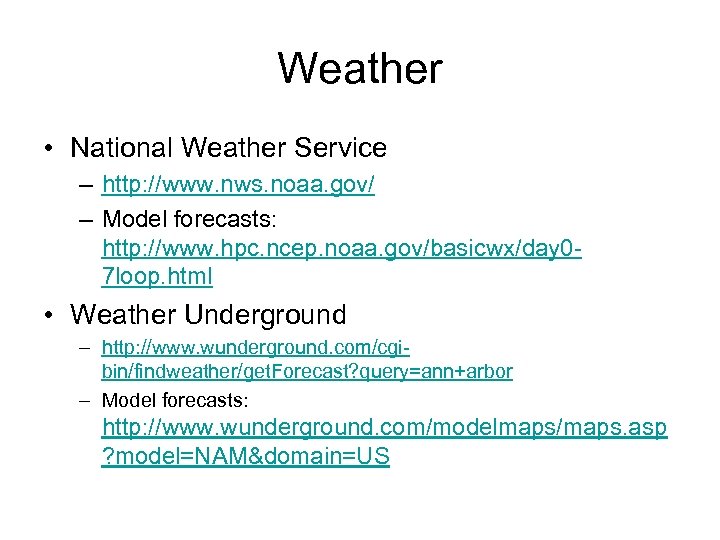 Weather

• National Weather Service
 – http://www.nws.noaa.gov/
 – Model forecasts: http://www.hpc.ncep.noaa.gov/basicwx/day0-7loop.html

• Weather Underground
 – http://www.wunderground.com/cgi-bin/findweather/getForecast?query=ann+arbor
 – Model forecasts: http://www.wunderground.com/modelmaps/maps.asp?model=NAM&domain=US